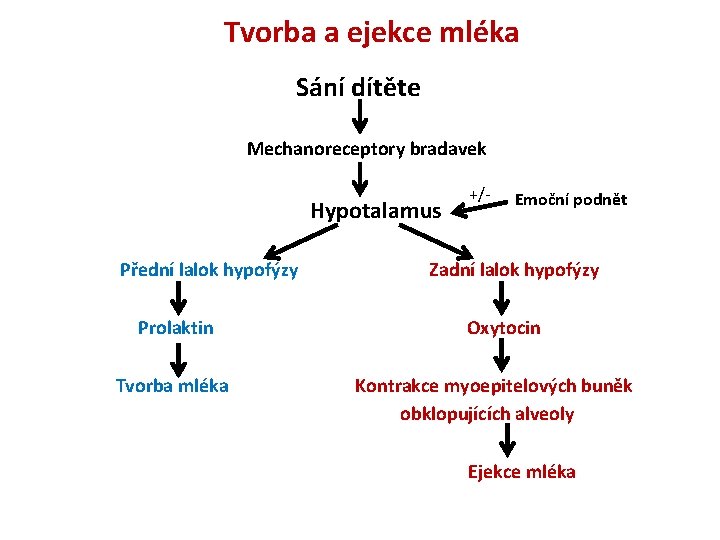 Tvorba a ejekce mléka

Sání dítěte

Mechanoreceptory bradavek

Hypotalamus

+/-

Emoční podnět

Přední lalok hypofýzy

Prolaktin

Tvorba mléka

Zadní lalok hypofýzy

Oxytocin

Kontrakce myoepitelových buněk obklopujících alveoly

Ejekce mléka